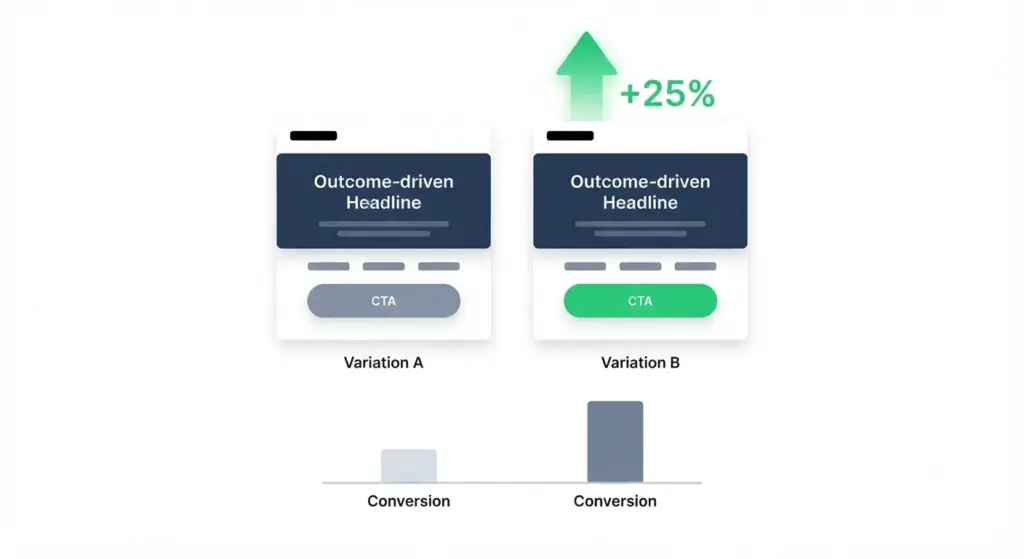 +25%

Outcome-driven Headline

CTA

Variation A

Outcome-driven Headline

CTA

Variation B

Conversion

Conversion